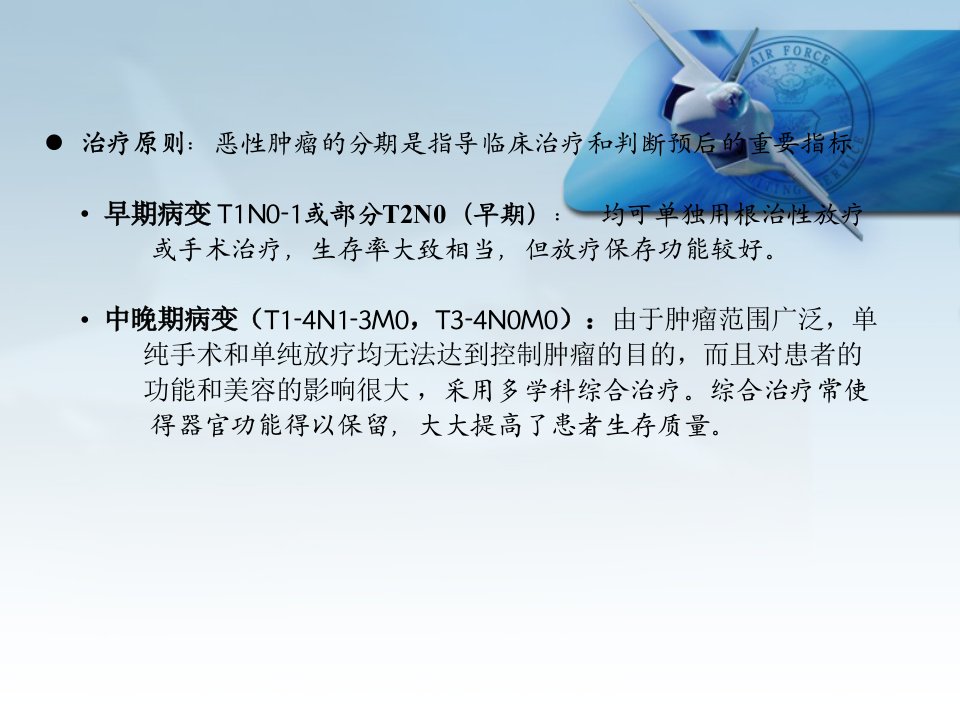 AIR FORCE

● 治疗原则：恶性肿瘤的分期是指导临床治疗和判断预后的重要指标

• 早期病变 T1N0-1或部分T2N0（早期）： 均可单独用根治性放疗或手术治疗，生存率大致相当，但放疗保存功能较好。

• 中晚期病变（T1-4N1-3M0，T3-4N0M0）：由于肿瘤范围广泛，单纯手术和单纯放疗均无法达到控制肿瘤的目的，而且对患者的功能和美容的影响很大，采用多学科综合治疗。综合治疗常使得器官功能得以保留，大大提高了患者生存质量。